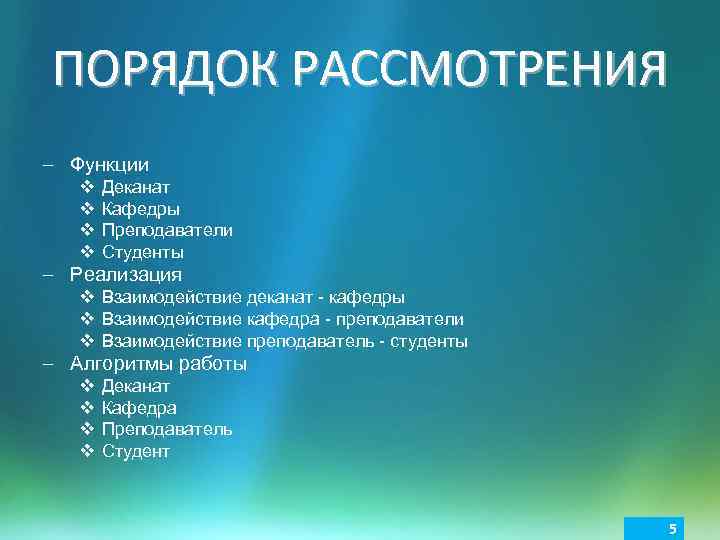 ПОРЯДОК РАССМОТРЕНИЯ

– Функции
❖ Деканат
❖ Кафедры
❖ Преподаватели
❖ Студенты
– Реализация
❖ Взаимодействие деканат - кафедры
❖ Взаимодействие кафедра - преподаватели
❖ Взаимодействие преподаватель - студенты
– Алгоритмы работы
❖ Деканат
❖ Кафедра
❖ Преподаватель
❖ Студент

5